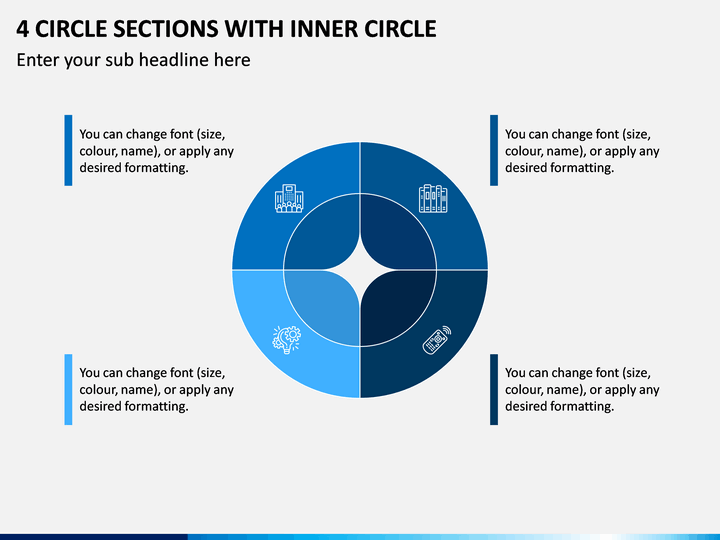 4 CIRCLE SECTIONS WITH INNER CIRCLE

Enter your sub headline here

You can change font (size, colour, name), or apply any desired formatting.

You can change font (size, colour, name), or apply any desired formatting.

You can change font (size, colour, name), or apply any desired formatting.

You can change font (size, colour, name), or apply any desired formatting.